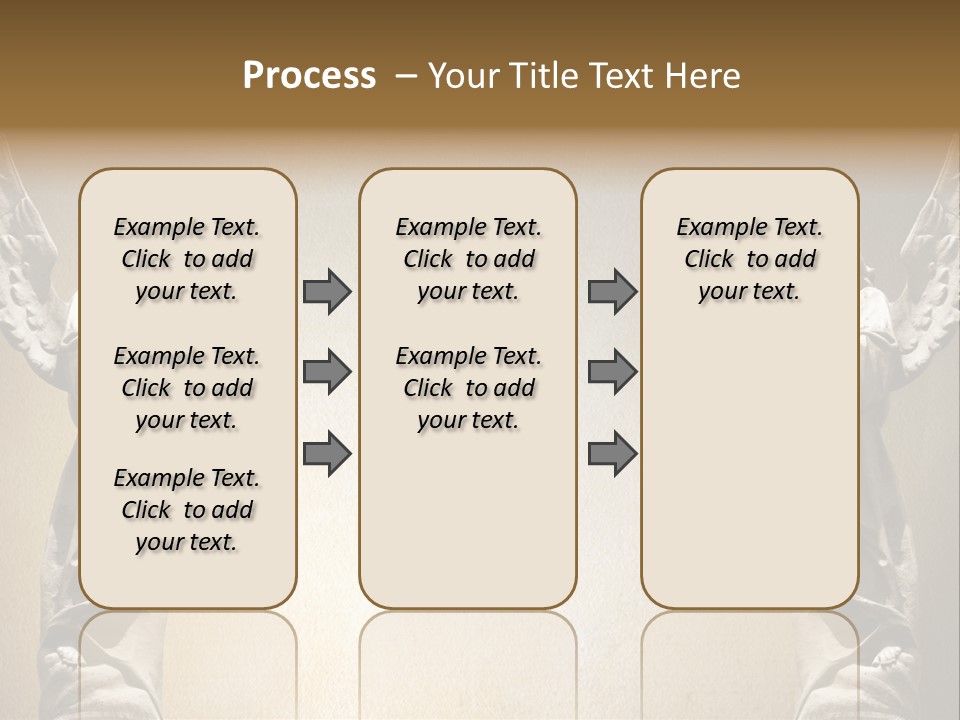 Process – Your Title Text Here

Example Text. Click to add your text.

Example Text. Click to add your text.

Example Text. Click to add your text.

Example Text. Click to add your text.

Example Text. Click to add your text.

Example Text. Click to add your text.